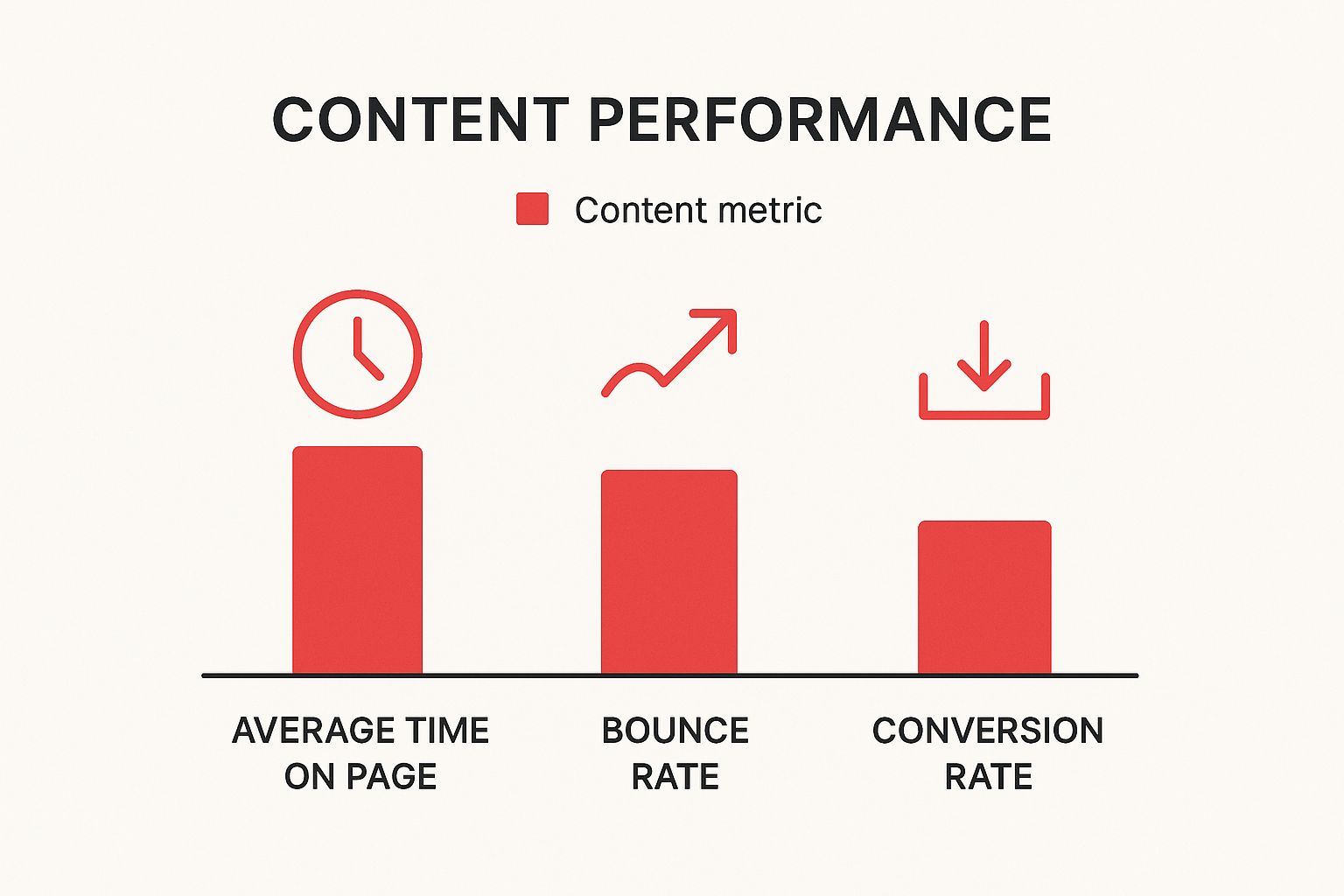 CONTENT PERFORMANCE

Content metric

AVERAGE TIME ON PAGE

BOUNCE RATE

CONVERSION RATE